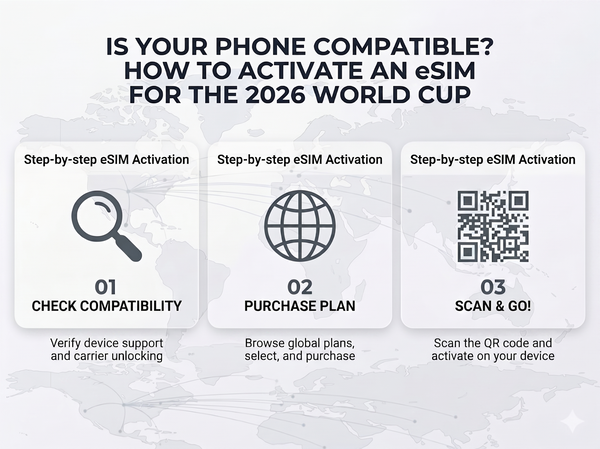 IS YOUR PHONE COMPATIBLE? HOW TO ACTIVATE AN eSIM FOR THE 2026 WORLD CUP

Step-by-step eSIM Activation

01
CHECK COMPATIBILITY

Verify device support and carrier unlocking

Step-by-step eSIM Activation

02
PURCHASE PLAN

Browse global plans, select, and purchase

Step-by-step eSIM Activation

03
SCAN & GO!

Scan the QR code and activate on your device